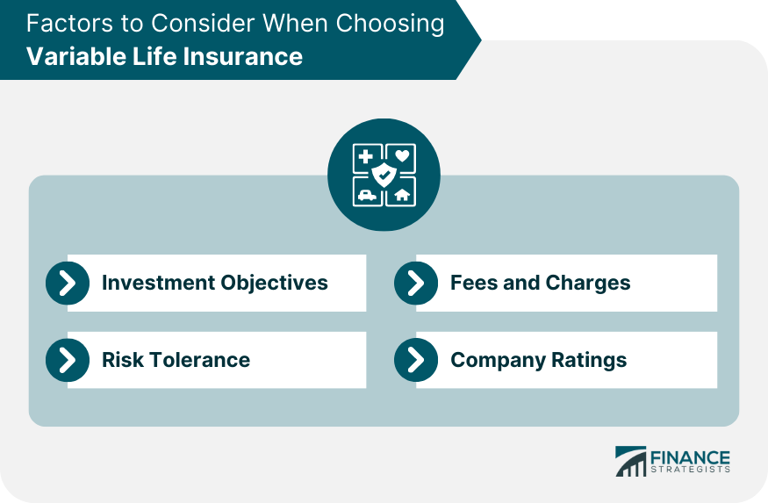 Factors to Consider When Choosing
Variable Life Insurance

Investment Objectives

Risk Tolerance

Fees and Charges

Company Ratings

FINANCE STRATEGISTS